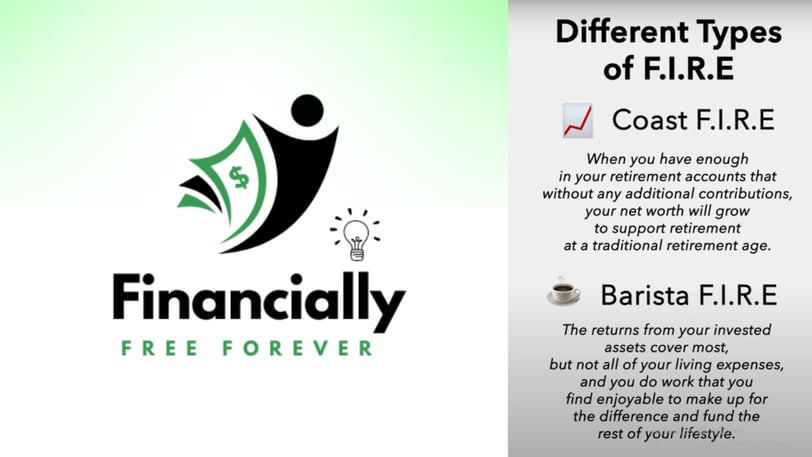 $

Financially
FREE FOREVER

Different Types of F.I.R.E

Coast F.I.R.E

When you have enough in your retirement accounts that without any additional contributions, your net worth will grow to support retirement at a traditional retirement age.

Barista F.I.R.E

The returns from your invested assets cover most, but not all of your living expenses, and you do work that you find enjoyable to make up for the difference and fund the rest of your lifestyle.